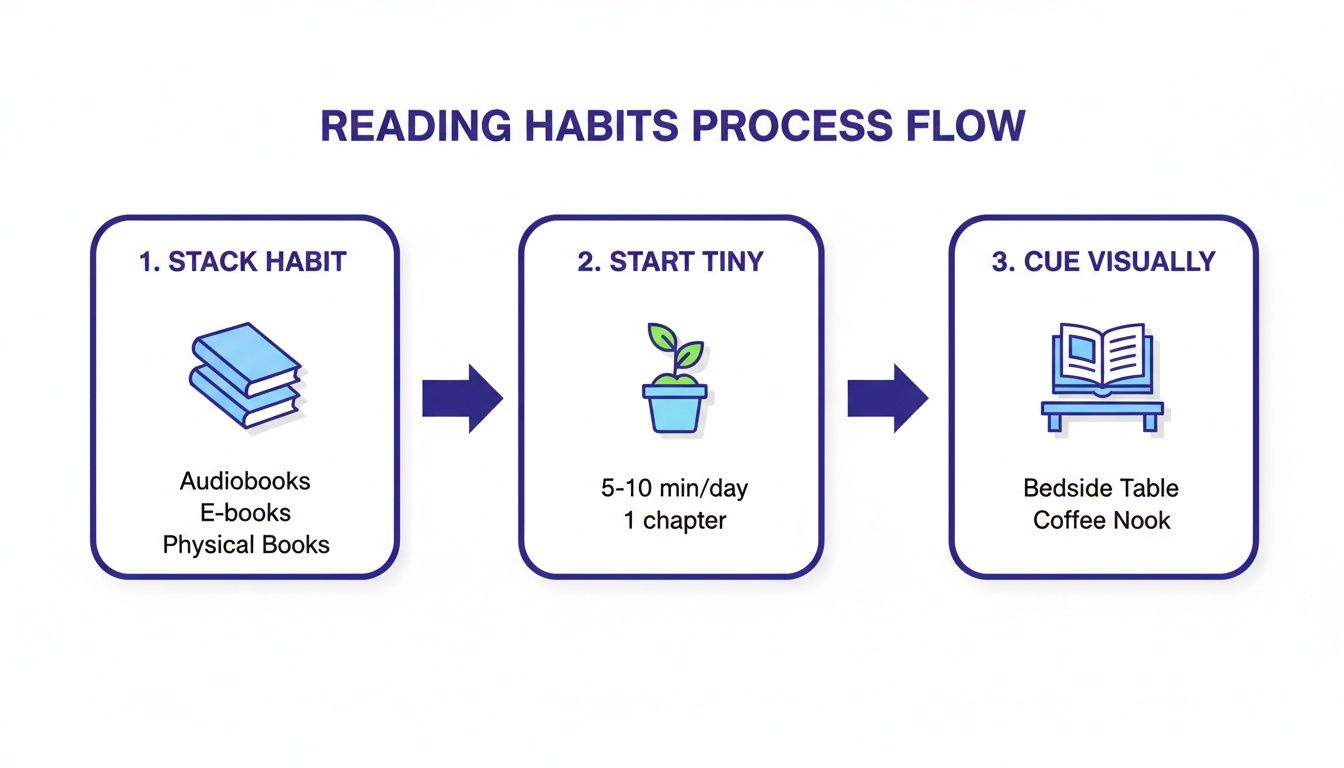 READING HABITS PROCESS FLOW

1. STACK HABIT

Audiobooks
E-books
Physical Books

2. START TINY

5-10 min/day
1 chapter

3. CUE VISUALLY

Bedside Table
Coffee Nook